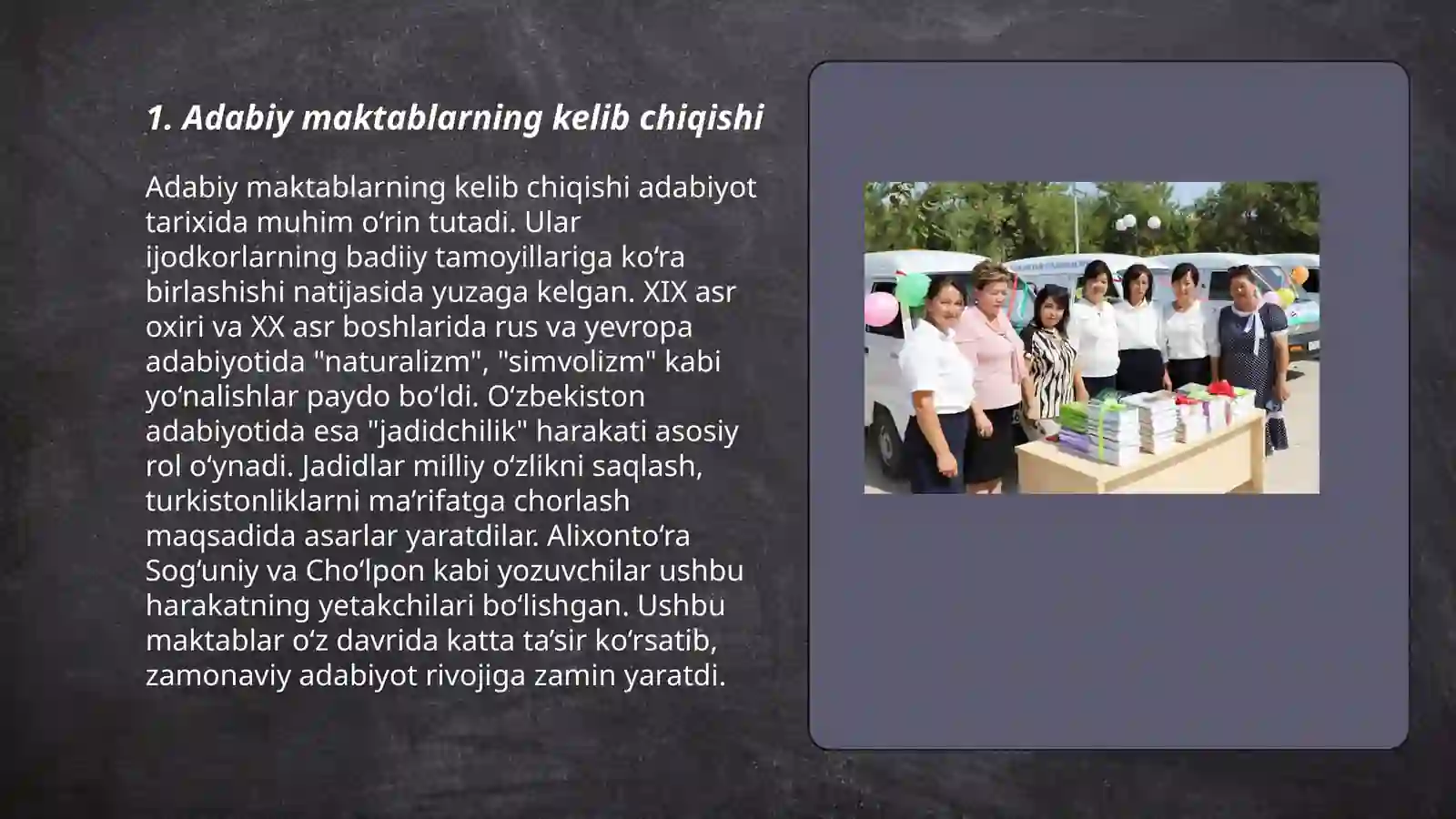 1. Adabiy maktablarning kelib chiqishi

Adabiy maktablarning kelib chiqishi adabiyot tarixida muhim oʻrin tutadi. Ular ijodkorlarning badiiy tamoyillariga koʻra birlashishi natijasida yuzaga kelgan. XIX asr oxiri va XX asr boshlarida rus va yevropa adabiyotida "naturalizm", "simvolizm" kabi yoʻnalishlar paydo boʻldi. Oʻzbekiston adabiyotida esa "jadidchilik" harakati asosiy rol oʻynadi. Jadidlar milliy oʻzlikni saqlash, turkistonliklarni maʼrifatga chorlash maqsadida asarlar yaratdilar. Alixontoʻra Sogʻuniy va Choʻlpon kabi yozuvchilar ushbu harakatning yetakchilari boʻlishgan. Ushbu maktablar oʻz davrida katta taʼsir koʻrsatib, zamonaviy adabiyot rivojiga zamin yaratdi.